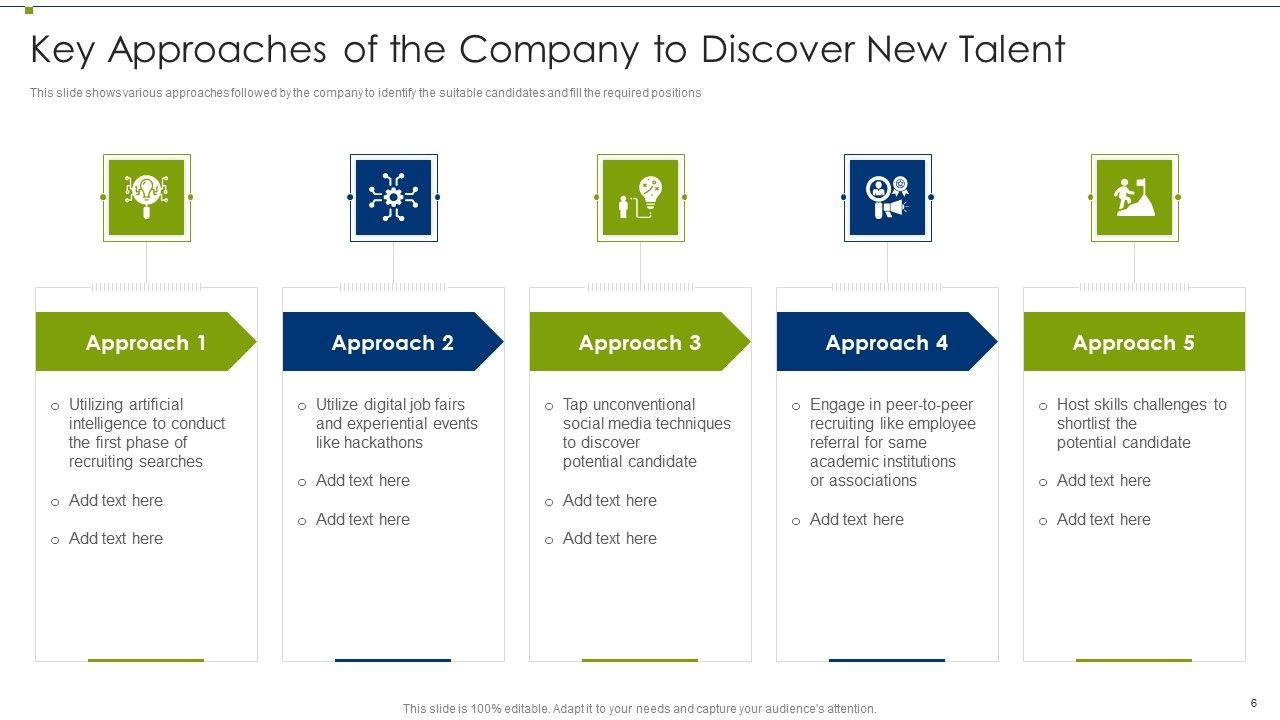 Key Approaches of the Company to Discover New Talent

This slide shows various approaches followed by the company to identify the suitable candidates and fill the required positions

Approach 1

○ Utilizing artificial intelligence to conduct the first phase of recruiting searches

○ Add text here

○ Add text here

Approach 2

○ Utilize digital job fairs and experiential events like hackathons

○ Add text here

○ Add text here

Approach 3

○ Tap unconventional social media techniques to discover potential candidate

○ Add text here

○ Add text here

Approach 4

○ Engage in peer-to-peer recruiting like employee referral for same academic institutions or associations

○ Add text here

Approach 5

○ Host skills challenges to shortlist the potential candidate

○ Add text here

○ Add text here

This slide is 100% editable. Adapt it to your needs and capture your audience's attention.

6